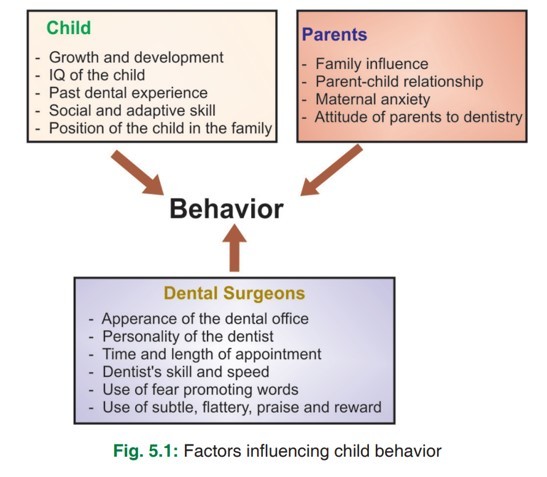 Child
- Growth and development
- IQ of the child
- Past dental experience
- Social and adaptive skill
- Position of the child in the family

Parents
- Family influence
- Parent-child relationship
- Maternal anxiety
- Attitude of parents to dentistry

Behavior

Dental Surgeons
- Apperance of the dental office
- Personality of the dentist
- Time and length of appointment
- Dentist's skill and speed
- Use of fear promoting words
- Use of subtle, flattery, praise and reward

Fig. 5.1: Factors influencing child behavior